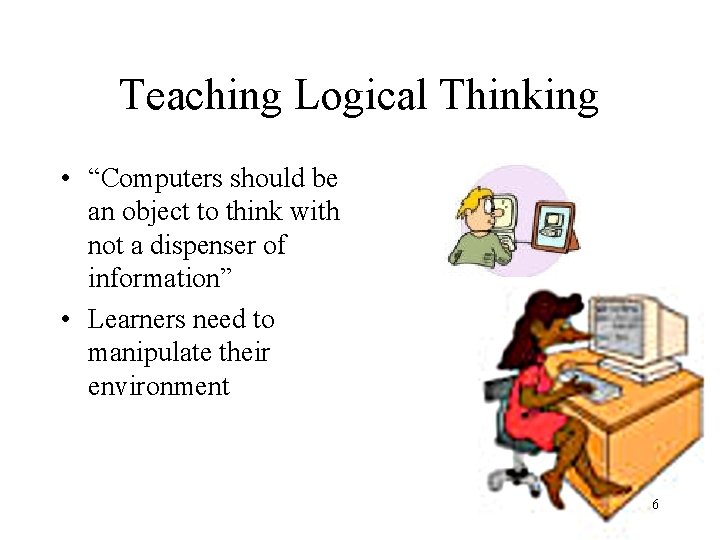 Teaching Logical Thinking

• “Computers should be an object to think with not a dispenser of information”
• Learners need to manipulate their environment

6